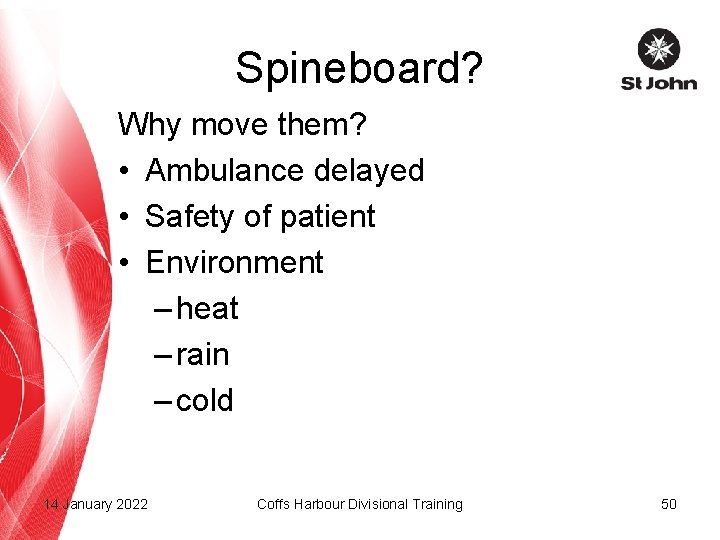 Spineboard?

St John

Why move them?

• Ambulance delayed
• Safety of patient
• Environment
– heat
– rain
– cold

14 January 2022

Coffs Harbour Divisional Training

50